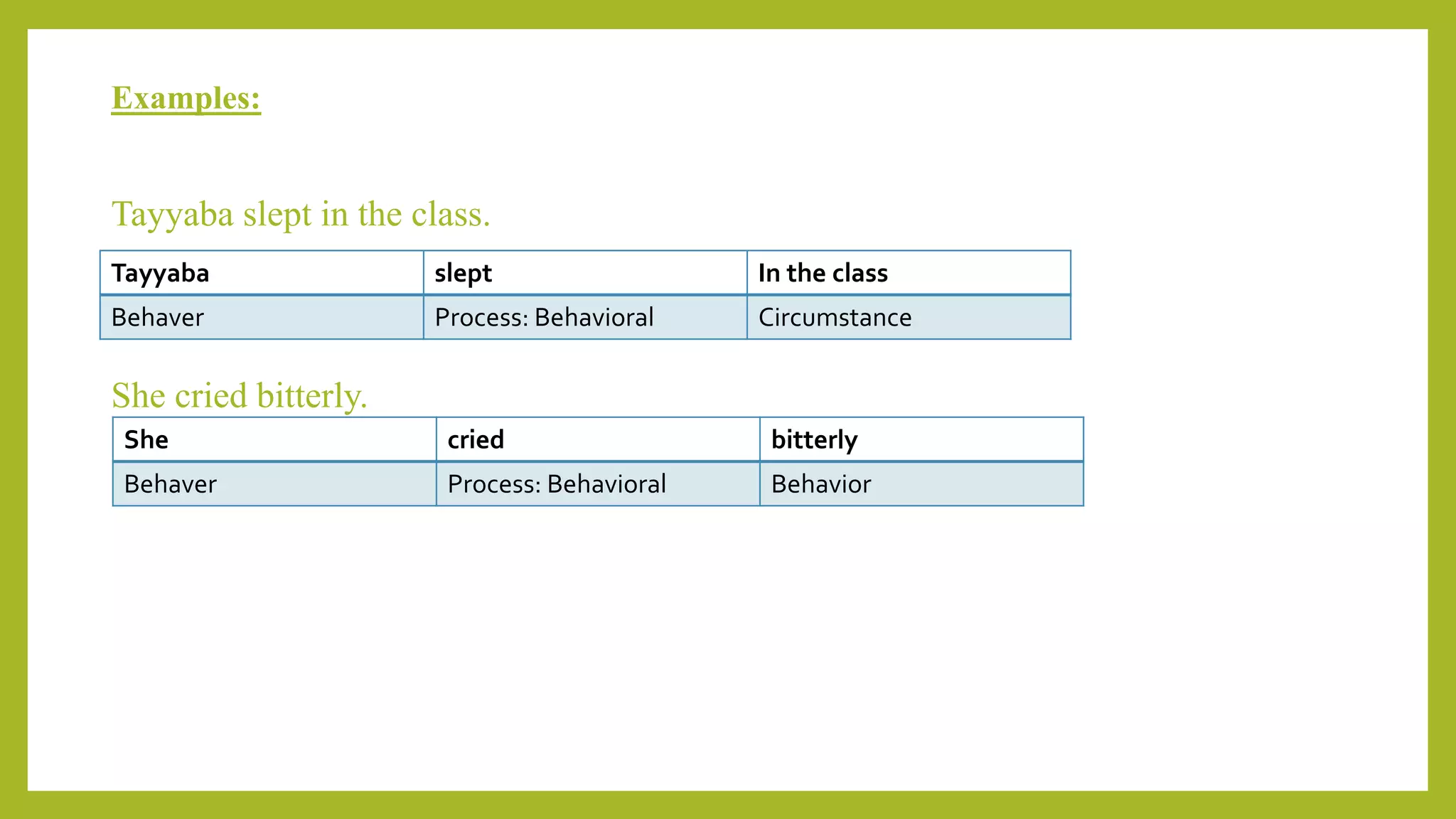 Examples:

Tayyaba slept in the class.

| Tayyaba | slept | In the class |
|---|---|---|
| Behaver | Process: Behavioral | Circumstance |

She cried bitterly.

| She | cried | bitterly |
|---|---|---|
| Behaver | Process: Behavioral | Behavior |